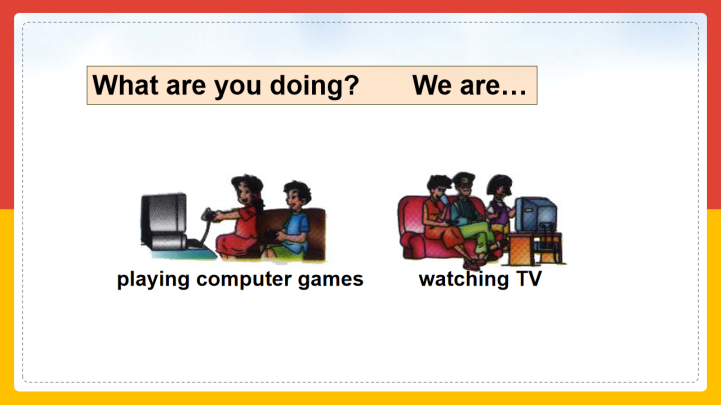 What are you doing? We are…

playing computer games

watching TV